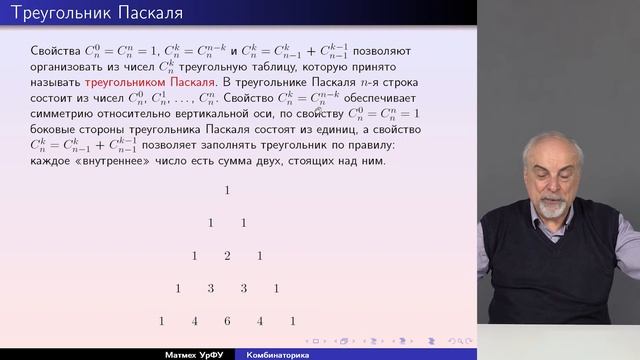 Треугольник Паскаля

Свойства $C_n^0 = C_n^n = 1$, $C_n^k = C_n^{n-k}$ и $C_n^k = C_{n-1}^k + C_{n-1}^{k-1}$ позволяют организовать из чисел $C_n^k$ треугольную таблицу, которую принято называть треугольником Паскаля. В треугольнике Паскаля $n$-я строка состоит из чисел $C_n^0, C_n^1, \ldots, C_n^n$. Свойство $C_n^k = C_n^{n-k}$ обеспечивает симметрию относительно вертикальной оси, по свойству $C_n^0 = C_n^n = 1$ боковые стороны треугольника Паскаля состоят из единиц, а свойство $C_n^k = C_{n-1}^k + C_{n-1}^{k-1}$ позволяет заполнять треугольник по правилу: каждое «внутреннее» число есть сумма двух, стоящих над ним.

1

1 1

1 2 1

1 3 3 1

1 4 6 4 1

Матмех УрФУ Комбинаторика